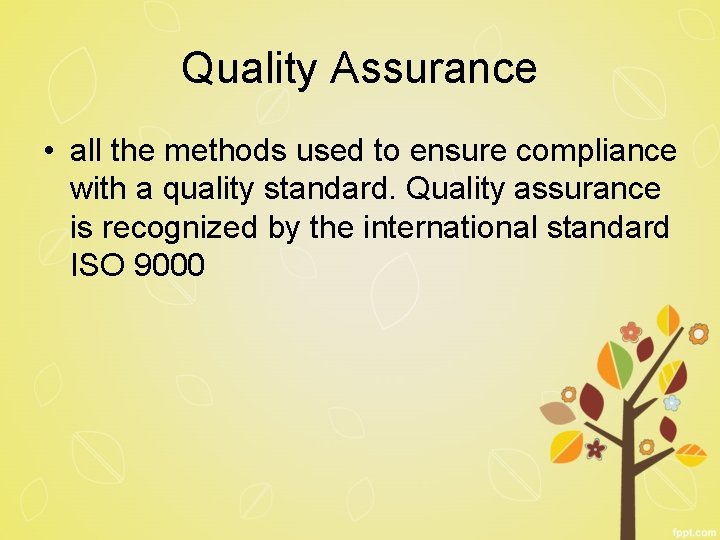 Quality Assurance

• all the methods used to ensure compliance with a quality standard. Quality assurance is recognized by the international standard ISO 9000

fppt.com